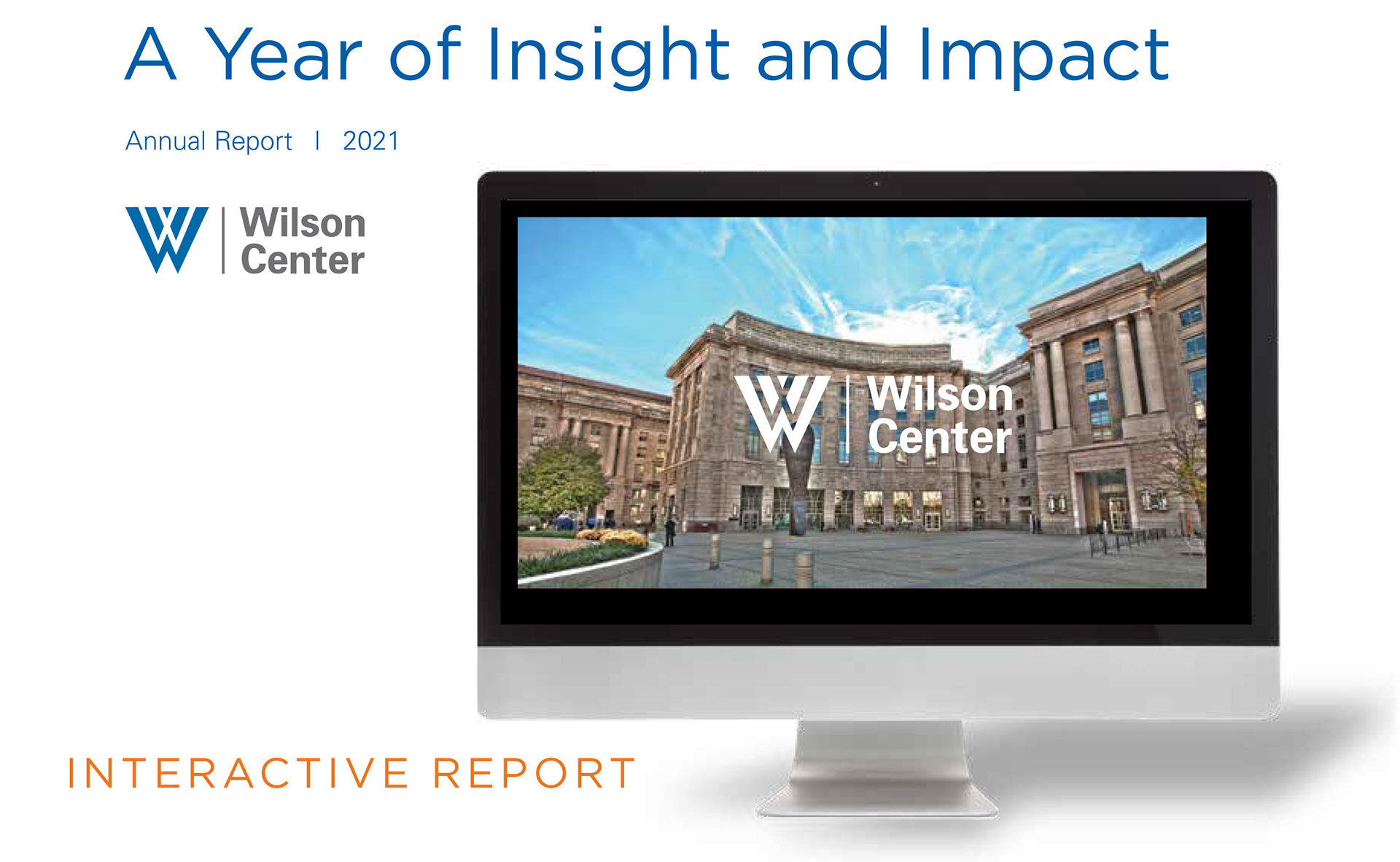 A Year of Insight and Impact

Annual Report | 2021

Wilson Center

Wilson Center

INTERACTIVE REPORT